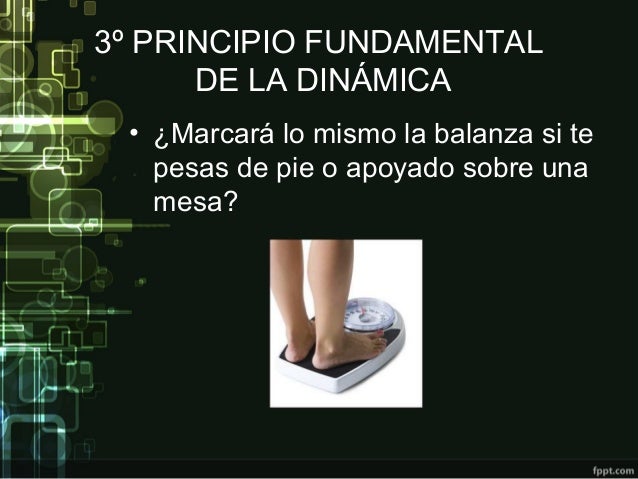 3º PRINCIPIO FUNDAMENTAL DE LA DINÁMICA

• ¿Marcará lo mismo la balanza si te pesas de pie o apoyado sobre una mesa?

fppt.com